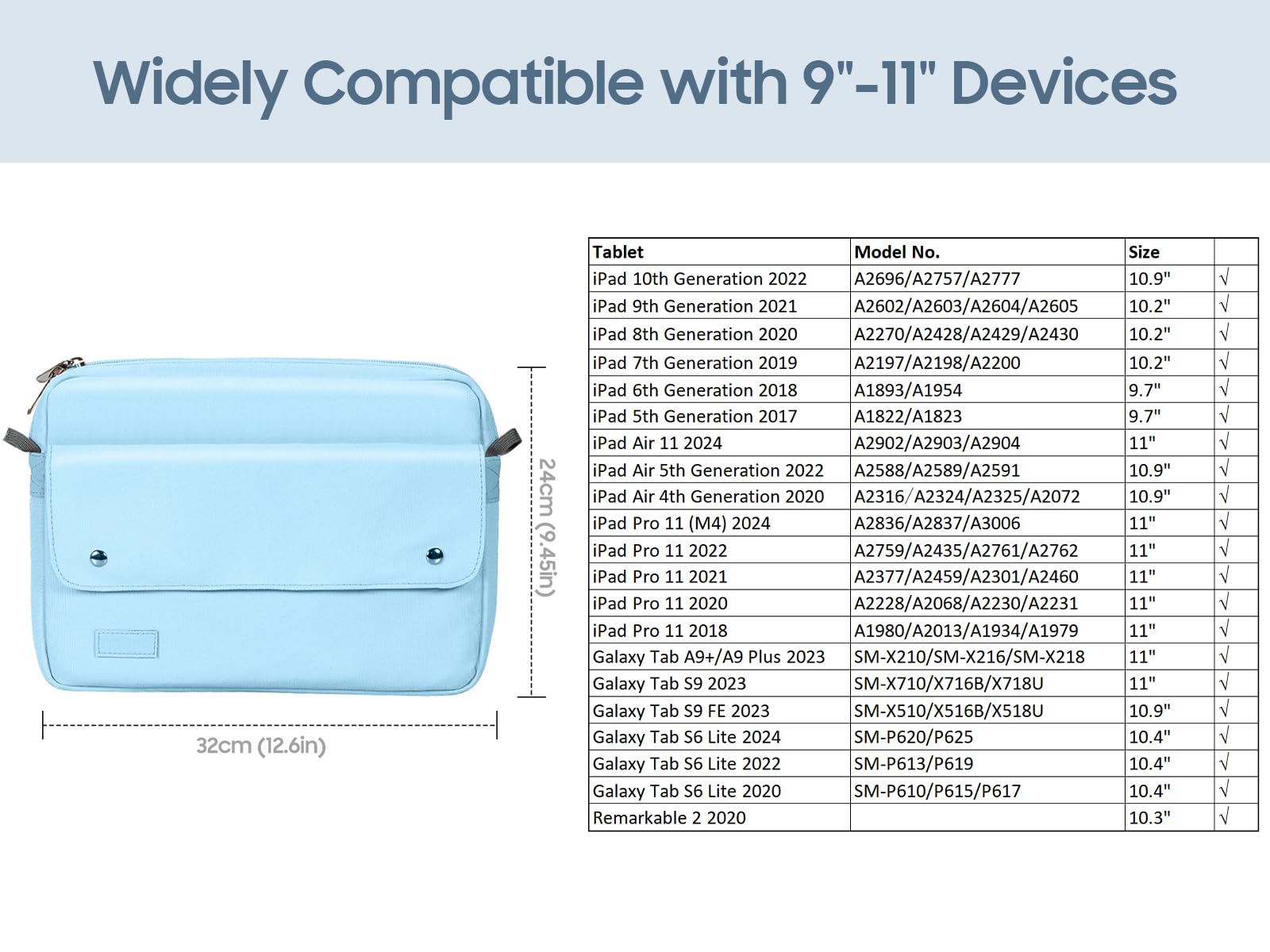 Widely Compatible with 9"-11" Devices

24cm (9.45in)

32cm (12.6in)

| Tablet | Model No. | Size | |
|---|---|---|---|
| iPad 10th Generation 2022 | A2696/A2757/A2777 | 10.9" | √ |
| iPad 9th Generation 2021 | A2602/A2603/A2604/A2605 | 10.2" | √ |
| iPad 8th Generation 2020 | A2270/A2428/A2429/A2430 | 10.2" | √ |
| iPad 7th Generation 2019 | A2197/A2198/A2200 | 10.2" | √ |
| iPad 6th Generation 2018 | A1893/A1954 | 9.7" | √ |
| iPad 5th Generation 2017 | A1822/A1823 | 9.7" | √ |
| iPad Air 11 2024 | A2902/A2903/A2904 | 11" | √ |
| iPad Air 5th Generation 2022 | A2588/A2589/A2591 | 10.9" | √ |
| iPad Air 4th Generation 2020 | A2316/A2324/A2325/A2072 | 10.9" | √ |
| iPad Pro 11 (M4) 2024 | A2836/A2837/A3006 | 11" | √ |
| iPad Pro 11 2022 | A2759/A2435/A2761/A2762 | 11" | √ |
| iPad Pro 11 2021 | A2377/A2459/A2301/A2460 | 11" | √ |
| iPad Pro 11 2020 | A2228/A2068/A2230/A2231 | 11" | √ |
| iPad Pro 11 2018 | A1980/A2013/A1934/A1979 | 11" | √ |
| Galaxy Tab A9+/A9 Plus 2023 | SM-X210/SM-X216/SM-X218 | 11" | √ |
| Galaxy Tab S9 2023 | SM-X710/X716B/X718U | 11" | √ |
| Galaxy Tab S9 FE 2023 | SM-X510/X516B/X518U | 10.9" | √ |
| Galaxy Tab S6 Lite 2024 | SM-P620/P625 | 10.4" | √ |
| Galaxy Tab S6 Lite 2022 | SM-P613/P619 | 10.4" | √ |
| Galaxy Tab S6 Lite 2020 | SM-P610/P615/P617 | 10.4" | √ |
| Remarkable 2 2020 | | 10.3" | √ |